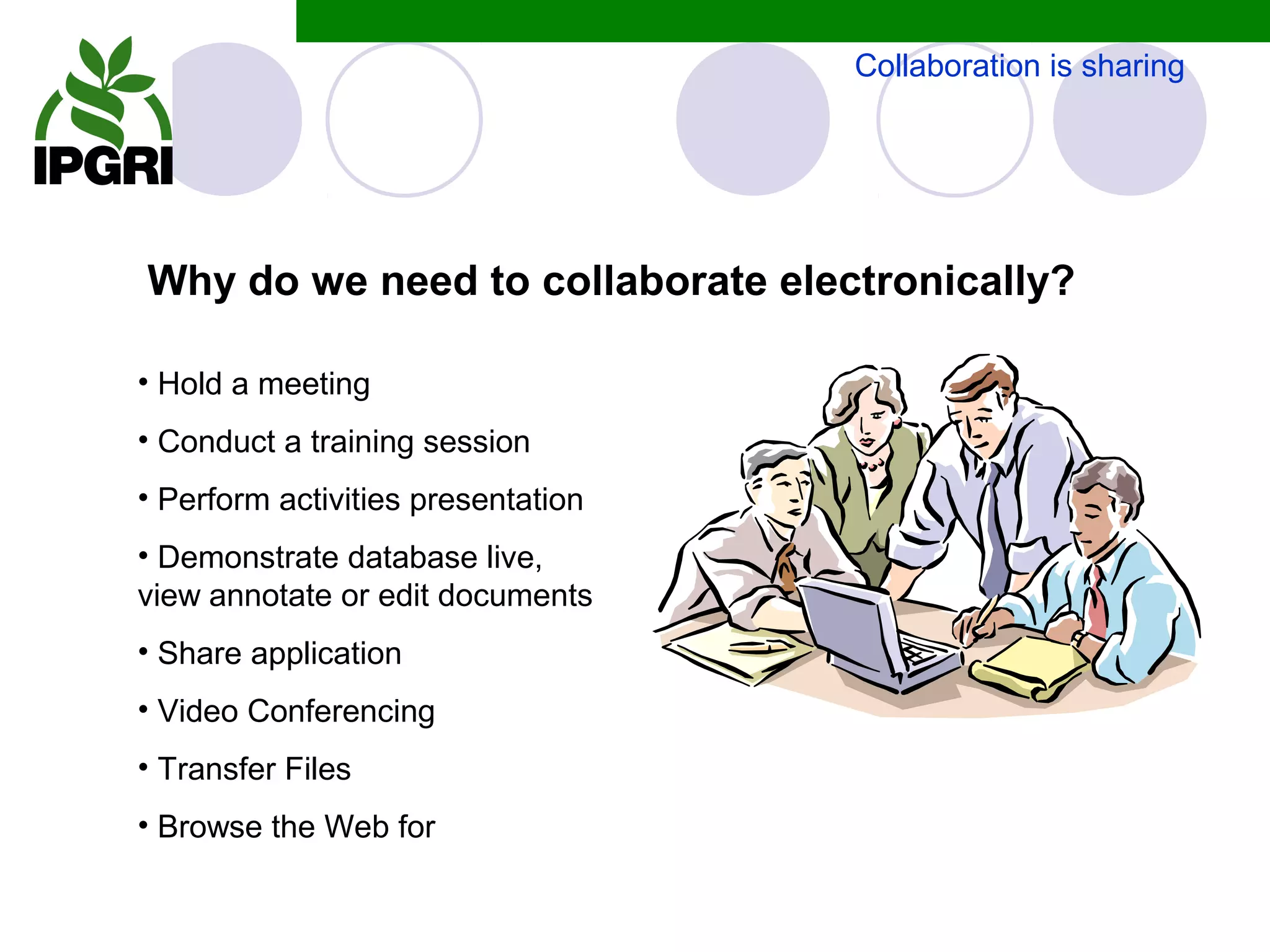 IPGRI

Collaboration is sharing

Why do we need to collaborate electronically?

• Hold a meeting

• Conduct a training session

• Perform activities presentation

• Demonstrate database live, view annotate or edit documents

• Share application

• Video Conferencing

• Transfer Files

• Browse the Web for